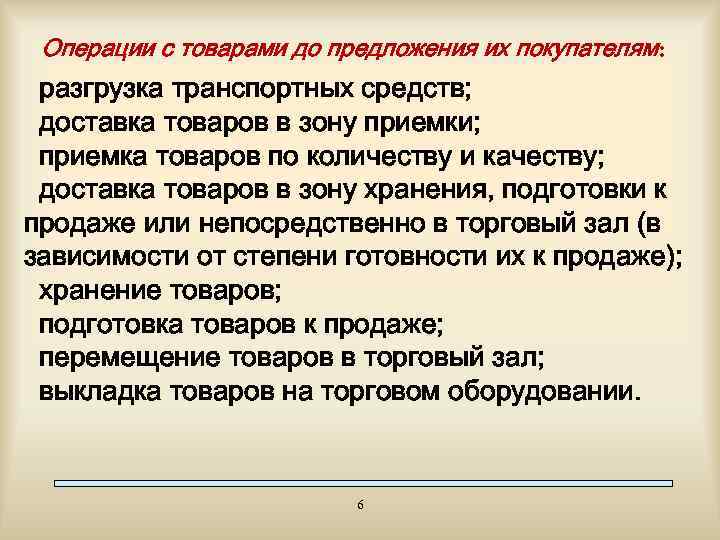 Операции с товарами до предложения их покупателям:

разгрузка транспортных средств;
доставка товаров в зону приемки;
приемка товаров по количеству и качеству;
доставка товаров в зону хранения, подготовки к продаже или непосредственно в торговый зал (в зависимости от степени готовности их к продаже);
хранение товаров;
подготовка товаров к продаже;
перемещение товаров в торговый зал;
выкладка товаров на торговом оборудовании.

6